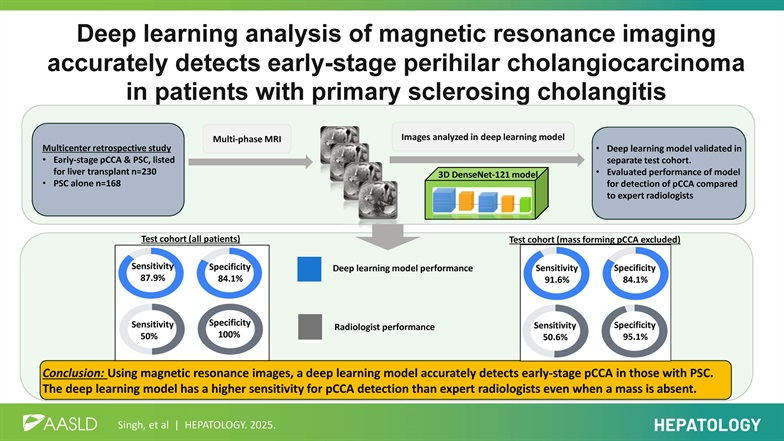 Deep learning analysis of magnetic resonance imaging accurately detects early-stage perihilar cholangiocarcinoma in patients with primary sclerosing cholangitis

Multicenter retrospective study
• Early-stage pCCA & PSC, listed for liver transplant n=230
• PSC alone n=168

Multi-phase MRI

Images analyzed in deep learning model

3D DenseNet-121 model

• Deep learning model validated in separate test cohort.
• Evaluated performance of model for detection of pCCA compared to expert radiologists

Test cohort (all patients)

Sensitivity 87.9%

Specificity 84.1%

Sensitivity 50%

Specificity 100%

Deep learning model performance

Radiologist performance

Test cohort (mass forming pCCA excluded)

Sensitivity 91.6%

Specificity 84.1%

Sensitivity 50.6%

Specificity 95.1%

Conclusion: Using magnetic resonance images, a deep learning model accurately detects early-stage pCCA in those with PSC. The deep learning model has a higher sensitivity for pCCA detection than expert radiologists even when a mass is absent.

AASLD

Singh, et al | HEPATOLOGY. 2025.

HEPATOLOGY